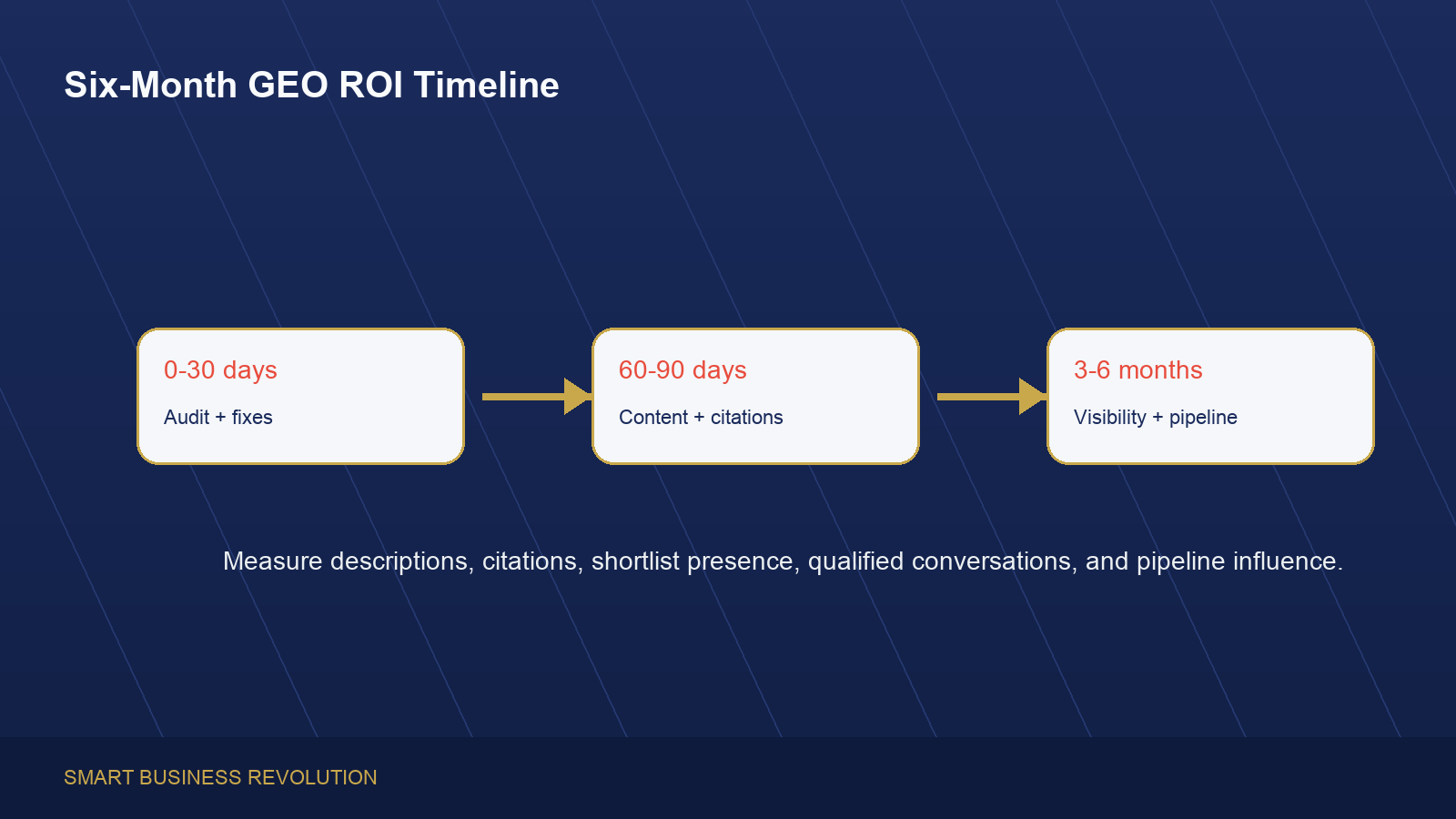 Six-Month GEO ROI Timeline

0-30 days

Audit + fixes

60-90 days

Content + citations

3-6 months

Visibility + pipeline

Measure descriptions, citations, shortlist presence, qualified conversations, and pipeline influence.

SMART BUSINESS REVOLUTION